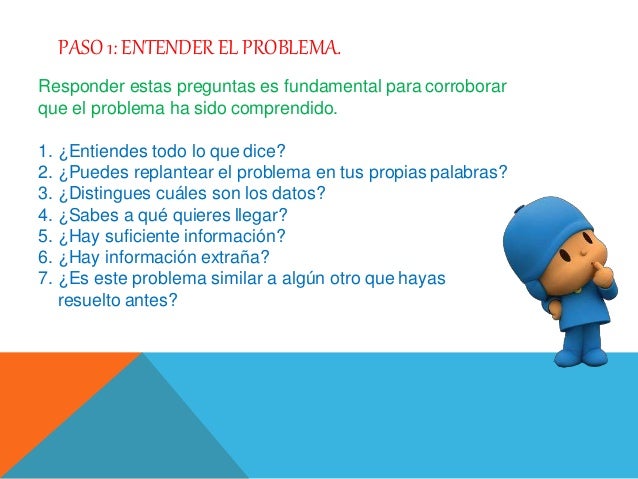 PASO 1: ENTENDER EL PROBLEMA.

Responder estas preguntas es fundamental para corroborar que el problema ha sido comprendido.

1. ¿Entiendes todo lo que dice?
2. ¿Puedes replantear el problema en tus propias palabras?
3. ¿Distingues cuáles son los datos?
4. ¿Sabes a qué quieres llegar?
5. ¿Hay suficiente información?
6. ¿Hay información extraña?
7. ¿Es este problema similar a algún otro que hayas resuelto antes?